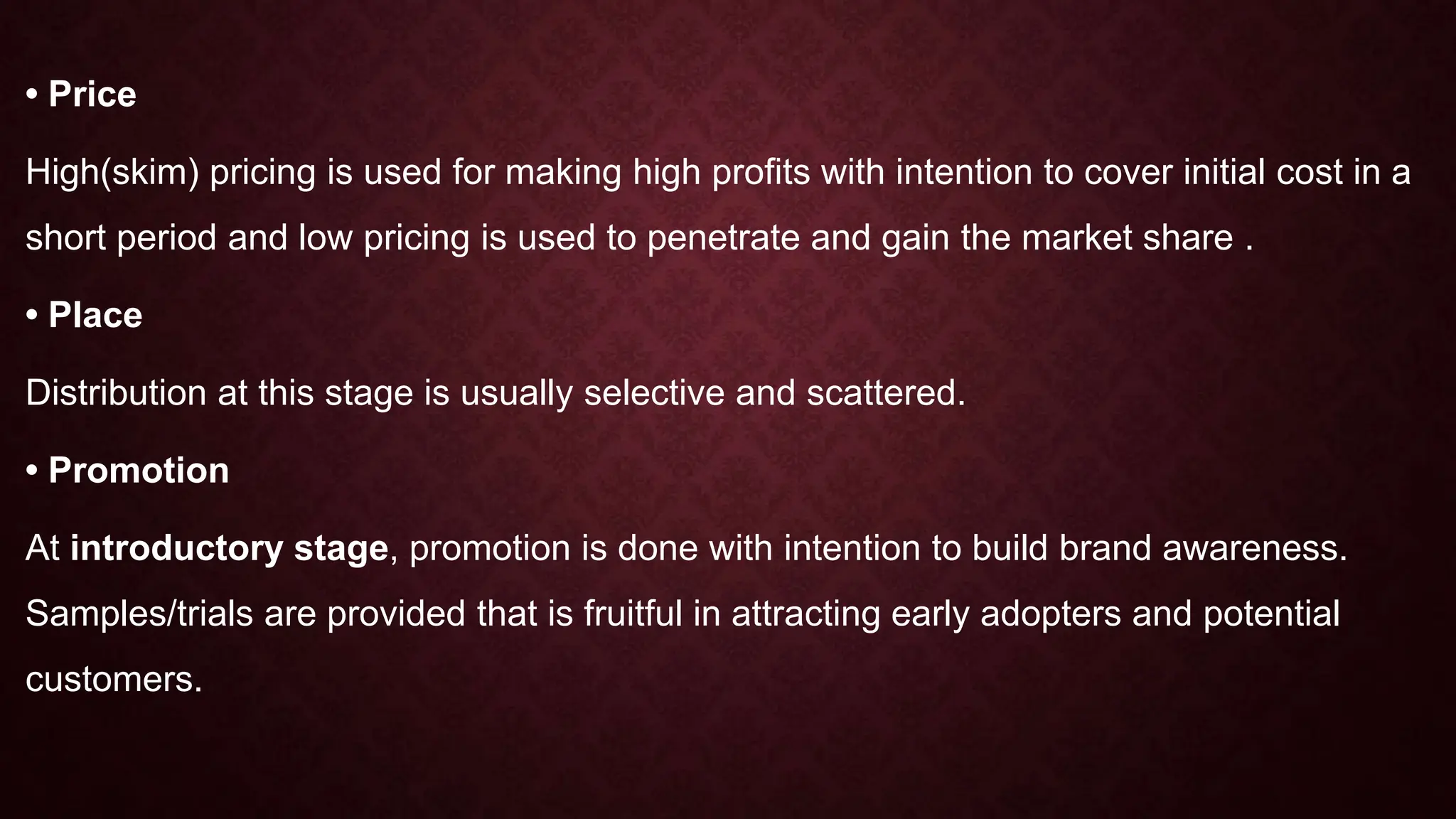 • Price

High(skim) pricing is used for making high profits with intention to cover initial cost in a short period and low pricing is used to penetrate and gain the market share .

• Place

Distribution at this stage is usually selective and scattered.

• Promotion

At introductory stage, promotion is done with intention to build brand awareness. Samples/trials are provided that is fruitful in attracting early adopters and potential customers.